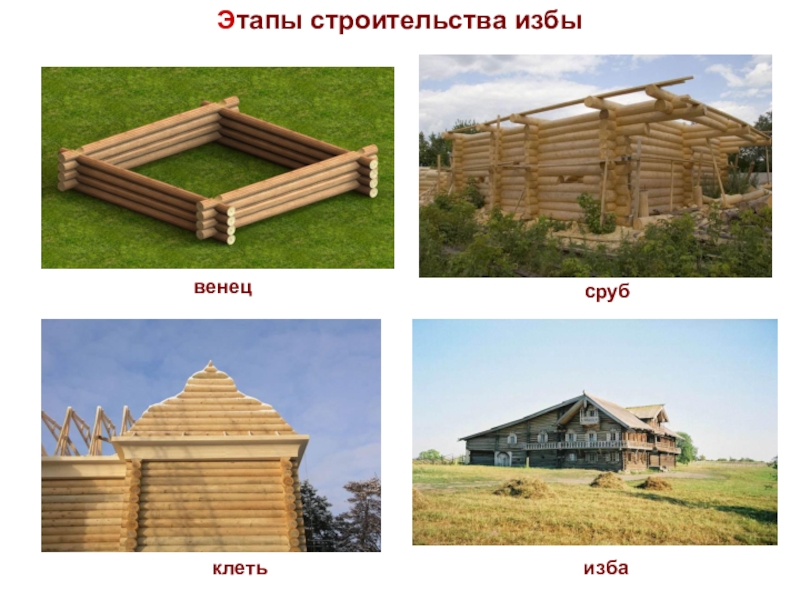 Этапы строительства избы

венец

сруб

клеть

изба